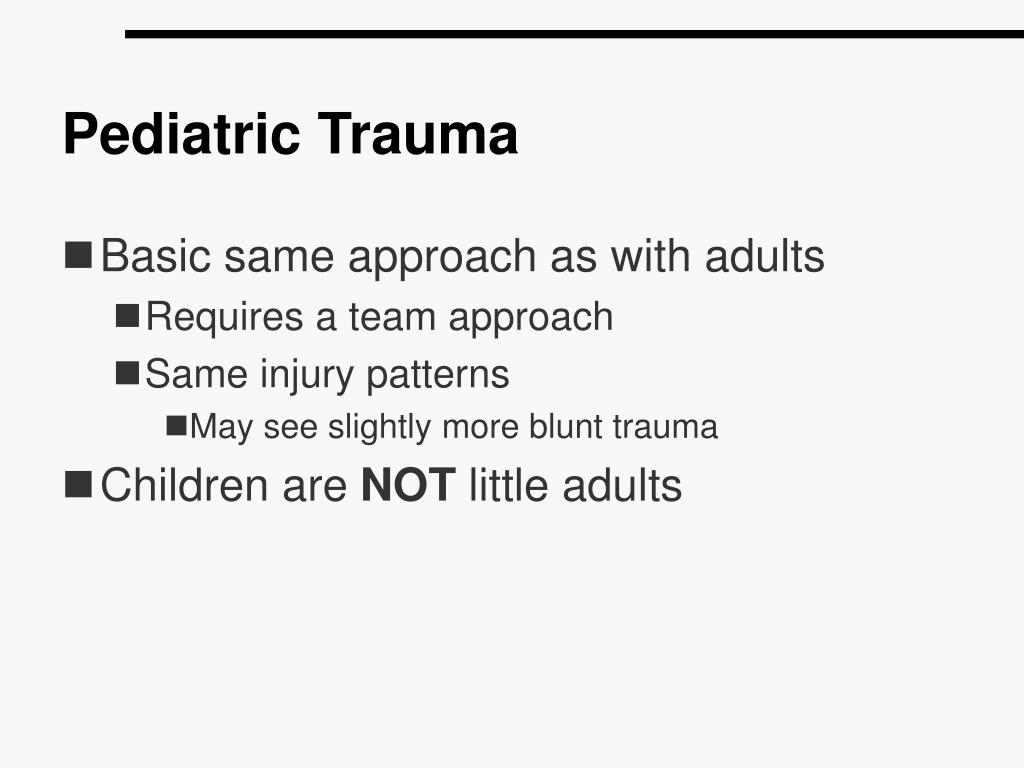 Pediatric Trauma

Basic same approach as with adults

Requires a team approach

Same injury patterns

May see slightly more blunt trauma

Children are NOT little adults